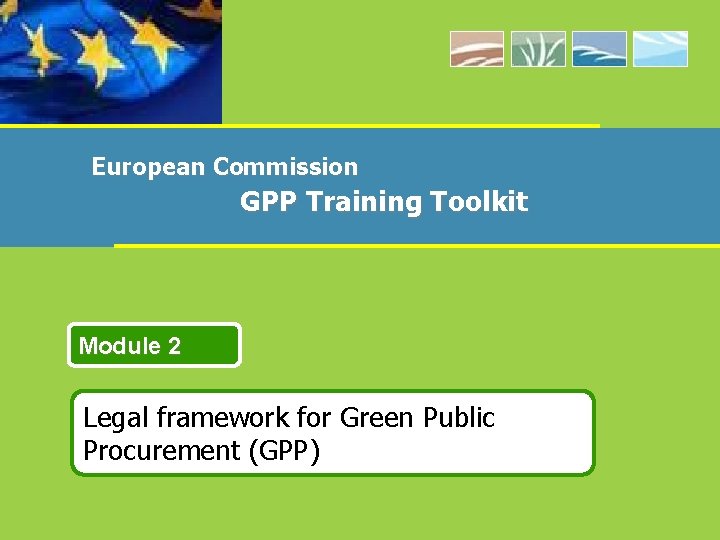 European Commission
GPP Training Toolkit

Module 2

Legal framework for Green Public Procurement (GPP)